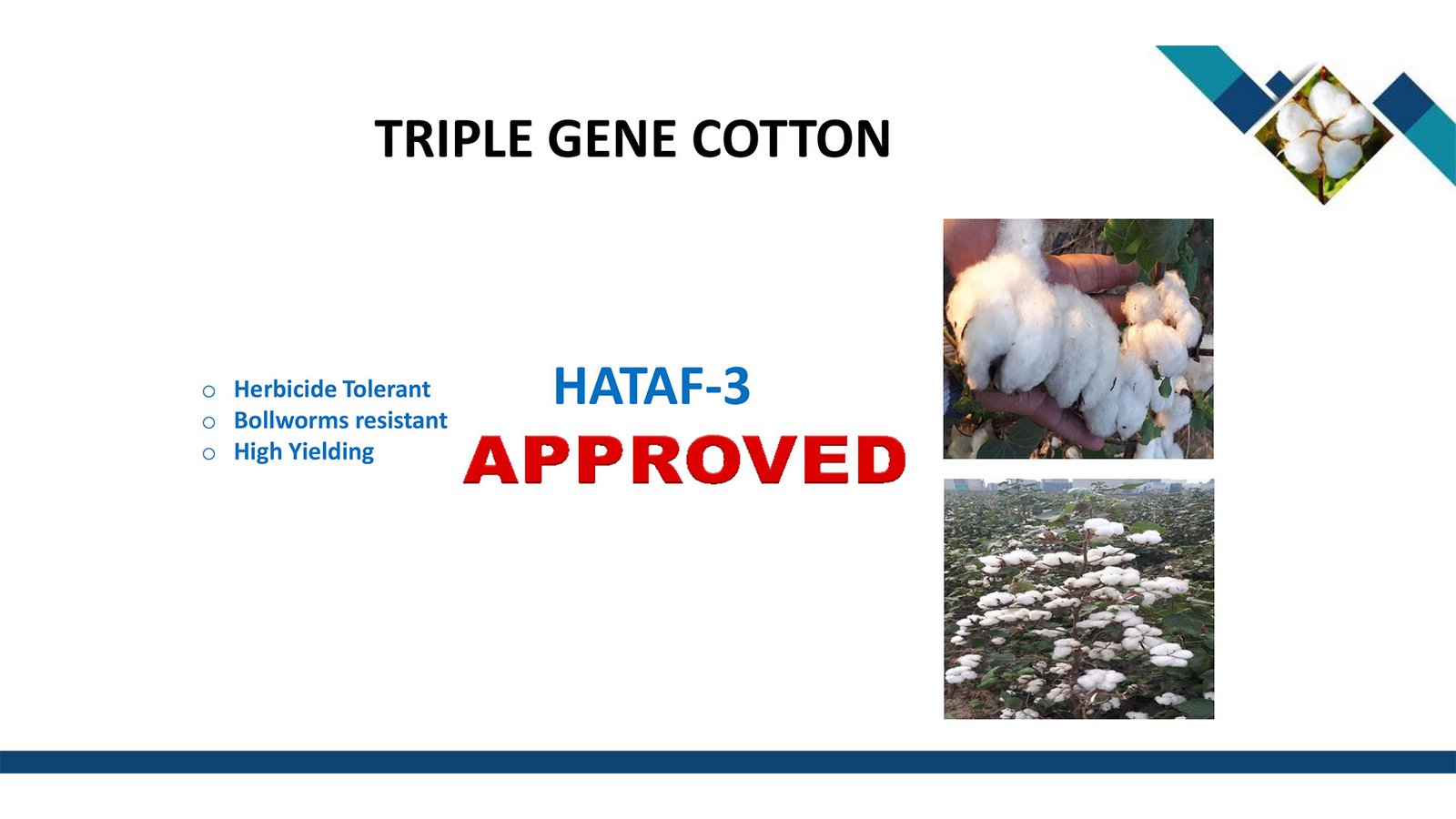 TRIPLE GENE COTTON

o Herbicide Tolerant
o Bollworms resistant
o High Yielding

HATAF-3
APPROVED